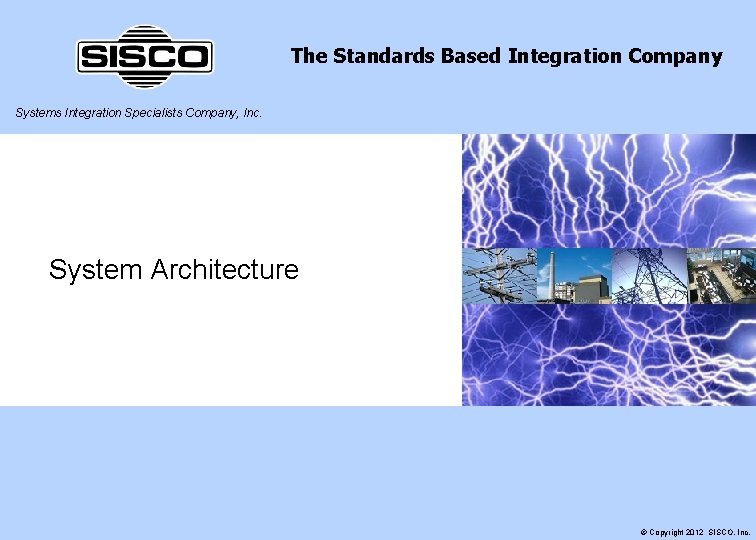 SISCO

The Standards Based Integration Company

Systems Integration Specialists Company, Inc.

System Architecture

© Copyright 2012 SISCO, Inc.